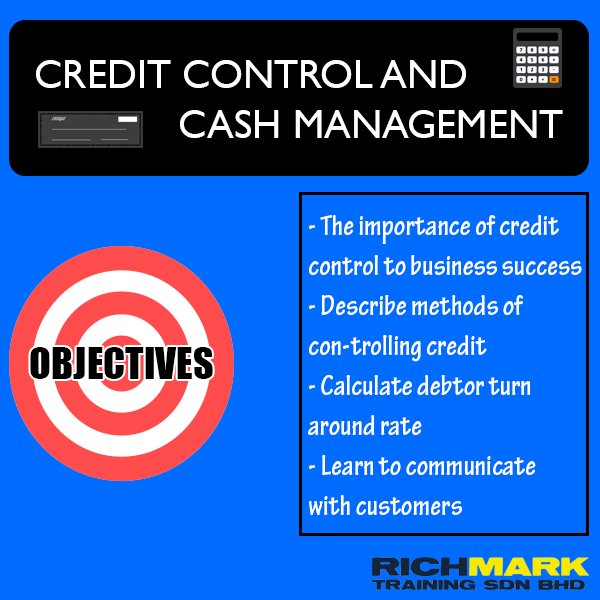 CREDIT CONTROL AND CASH MANAGEMENT

CHEQUE

OBJECTIVES

- The importance of credit control to business success
- Describe methods of con-trolling credit
- Calculate debtor turn around rate
- Learn to communicate with customers

RICHMARK
TRAINING SDN BHD